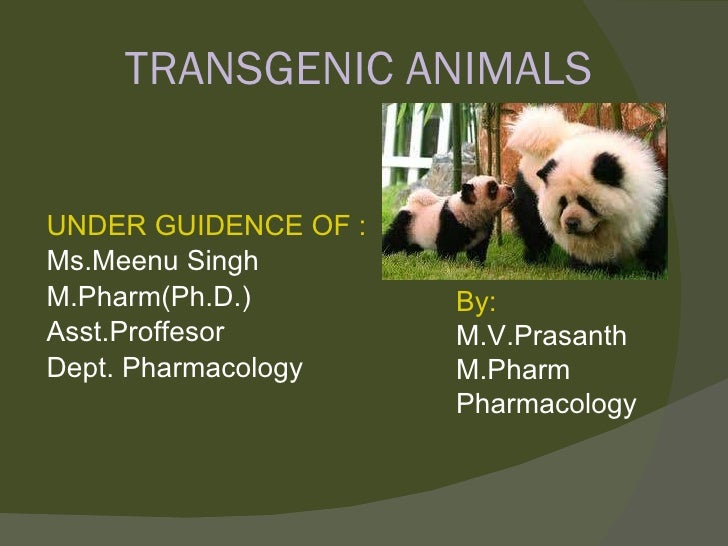 TRANSGENIC ANIMALS

UNDER GUIDENCE OF :
Ms.Meenu Singh
M.Pharm(Ph.D.)
Asst.Proffesor
Dept. Pharmacology

By:
M.V.Prasanth
M.Pharm
Pharmacology